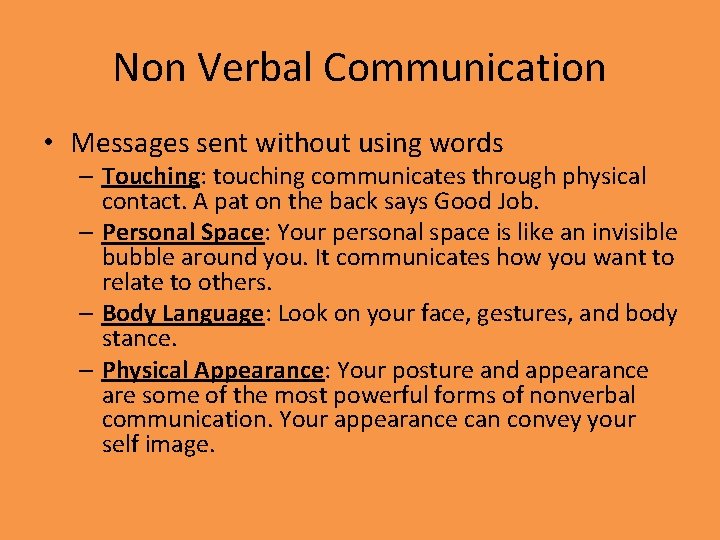 Non Verbal Communication

• Messages sent without using words
– Touching: touching communicates through physical contact. A pat on the back says Good Job.
– Personal Space: Your personal space is like an invisible bubble around you. It communicates how you want to relate to others.
– Body Language: Look on your face, gestures, and body stance.
– Physical Appearance: Your posture and appearance are some of the most powerful forms of nonverbal communication. Your appearance can convey your self image.